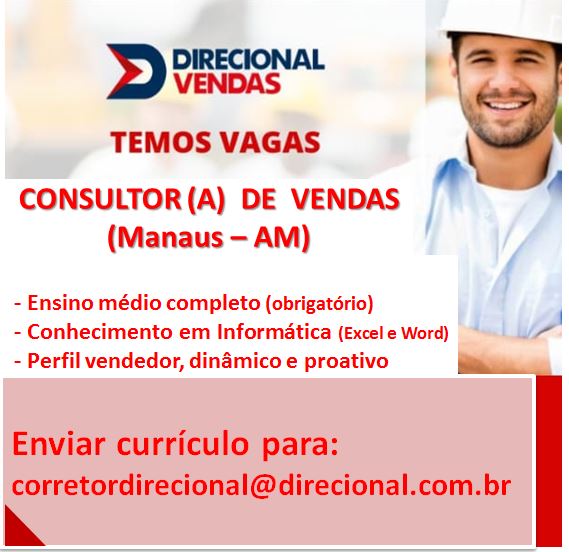 DIRECIONAL
VENDAS

TEMOS VAGAS

CONSULTOR (A) DE VENDAS
(Manaus – AM)

- Ensino médio completo (obrigatório)
- Conhecimento em Informática (Excel e Word)
- Perfil vendedor, dinâmico e proativo

Enviar currículo para:
corretordirecional@direcional.com.br